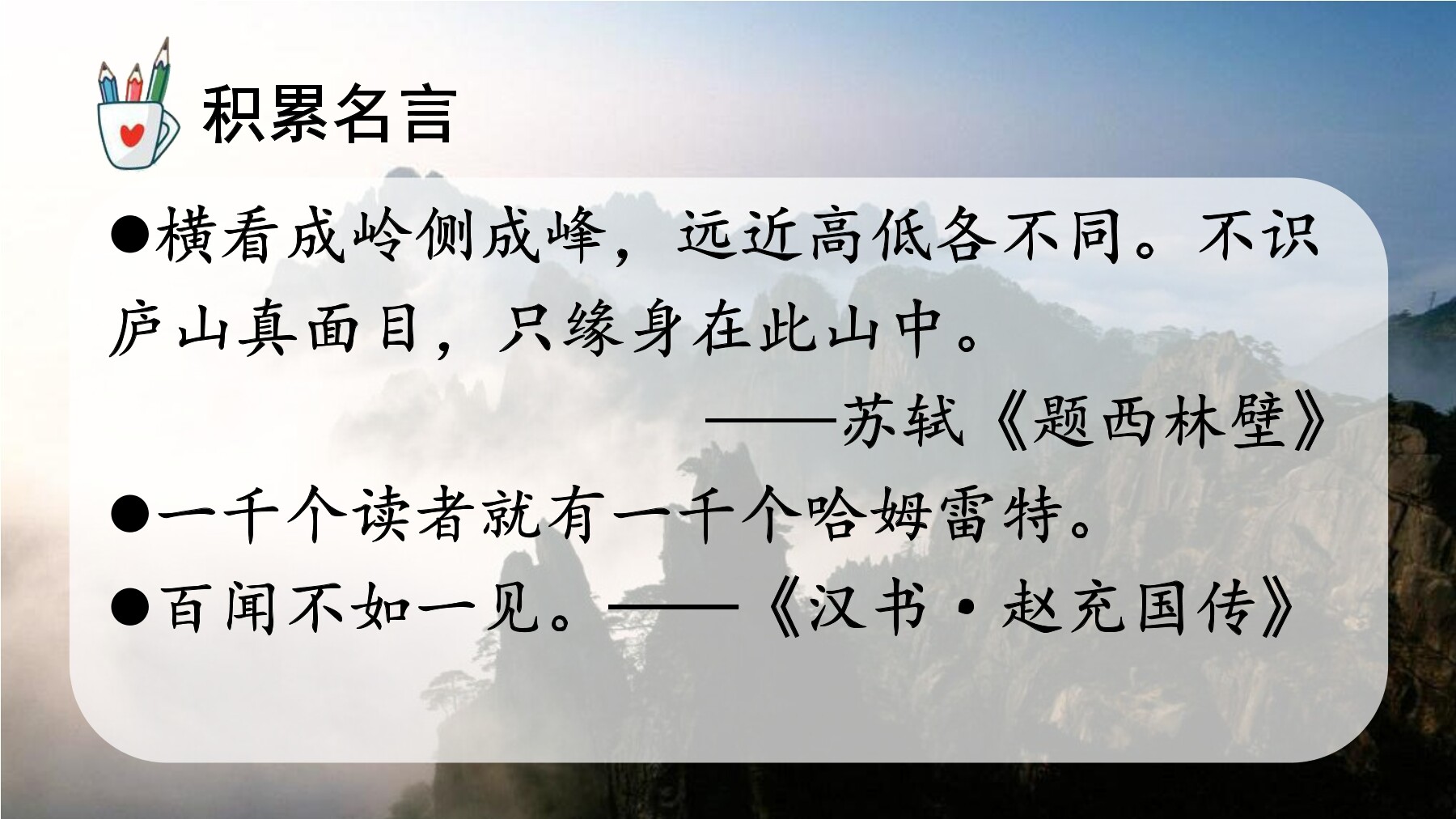 积累名言

●横看成岭侧成峰，远近高低各不同。不识庐山真面目，只缘身在此山中。

——苏轼《题西林壁》

●一千个读者就有一千个哈姆雷特。

●百闻不如一见。——《汉书·赵充国传》